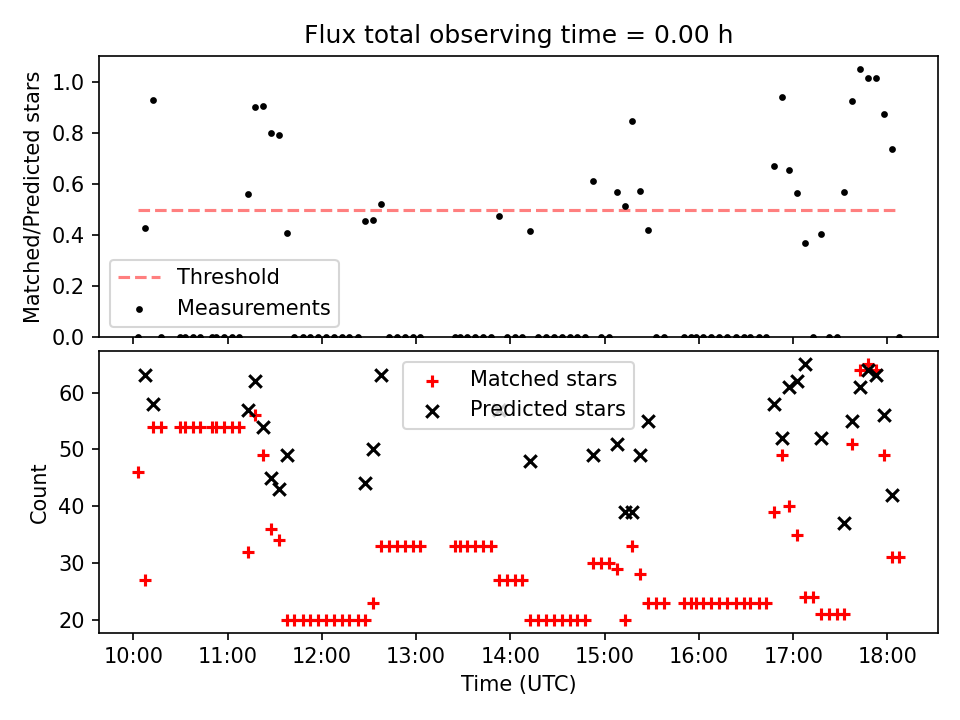 Flux total observing time = 0.00 h

Matched/Predicted stars

1.0
0.8
0.6
0.4
0.2
0.0

Threshold
Measurements

Count

60
50
40
30
20

Matched stars
Predicted stars

10:00 11:00 12:00 13:00 14:00 15:00 16:00 17:00 18:00

Time (UTC)